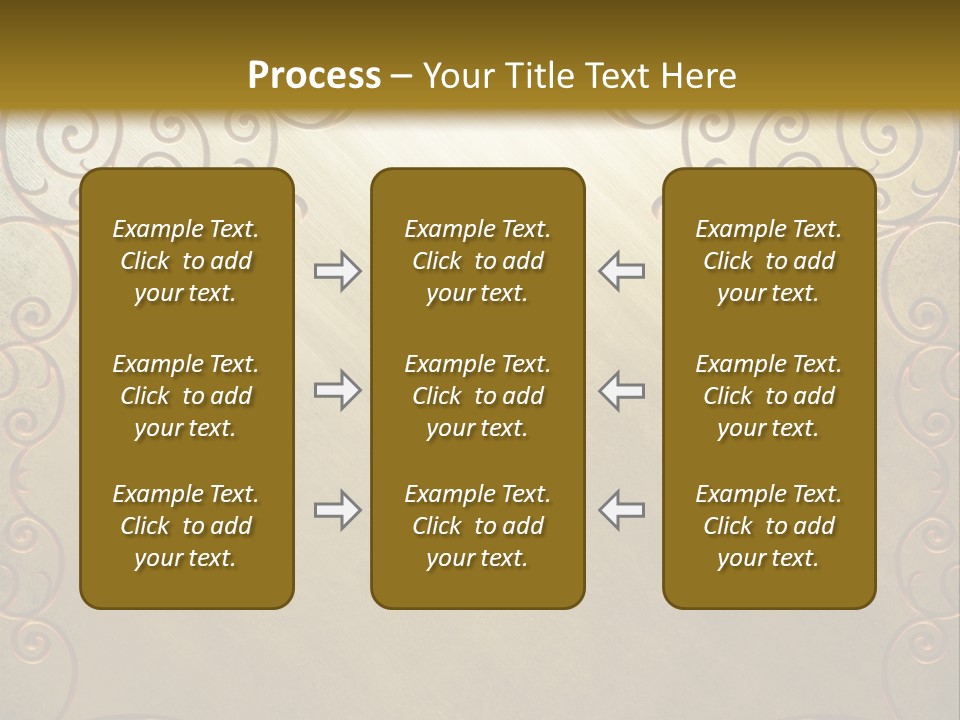 Process – Your Title Text Here

Example Text. Click to add your text.

Example Text. Click to add your text.

Example Text. Click to add your text.

Example Text. Click to add your text.

Example Text. Click to add your text.

Example Text. Click to add your text.

Example Text. Click to add your text.

Example Text. Click to add your text.

Example Text. Click to add your text.